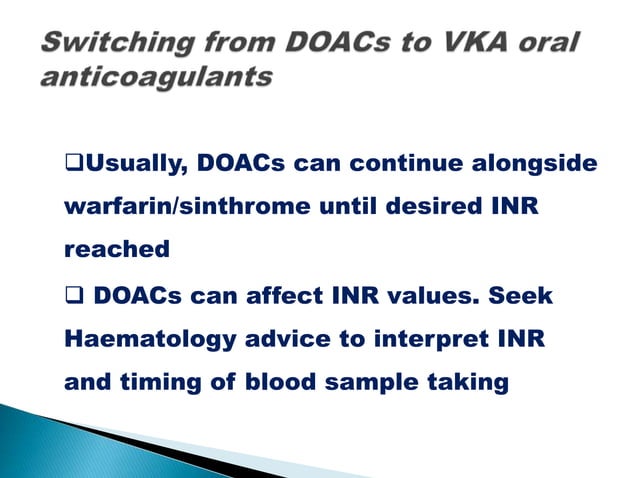 Switching from DOACs to VKA oral anticoagulants

❑Usually, DOACs can continue alongside warfarin/sinthrome until desired INR reached

❑ DOACs can affect INR values. Seek Haematology advice to interpret INR and timing of blood sample taking